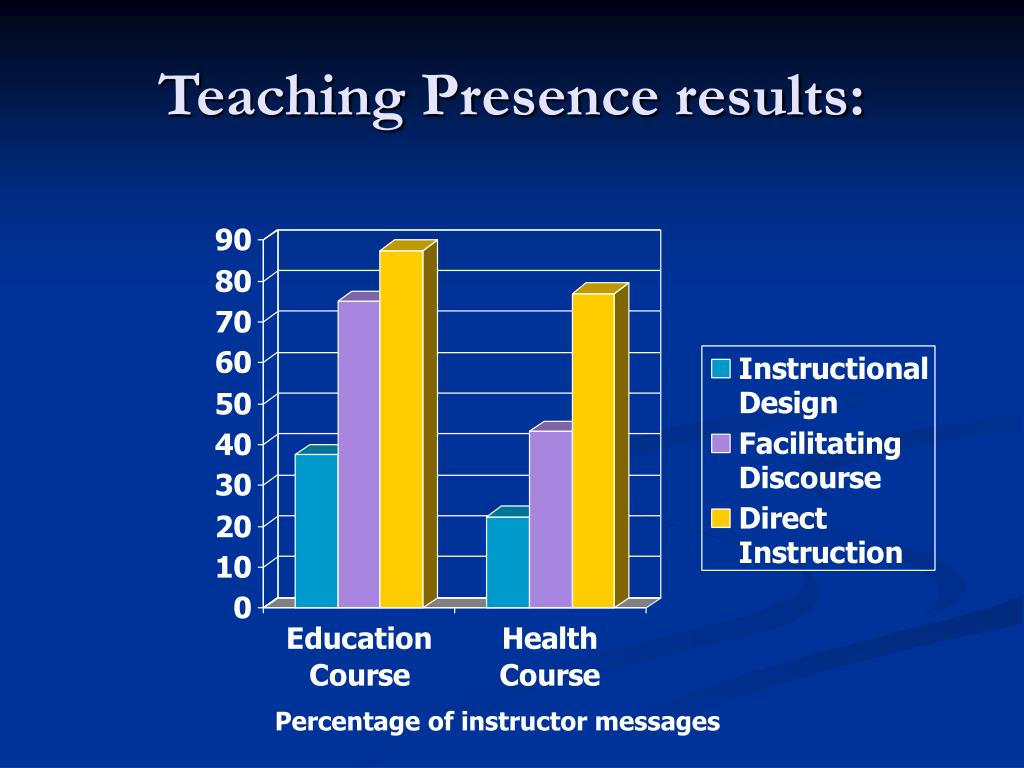 Teaching Presence results:

90
80
70
60
50
40
30
20
10
0

Education Course
Health Course

Instructional Design
Facilitating Discourse
Direct Instruction

Percentage of instructor messages